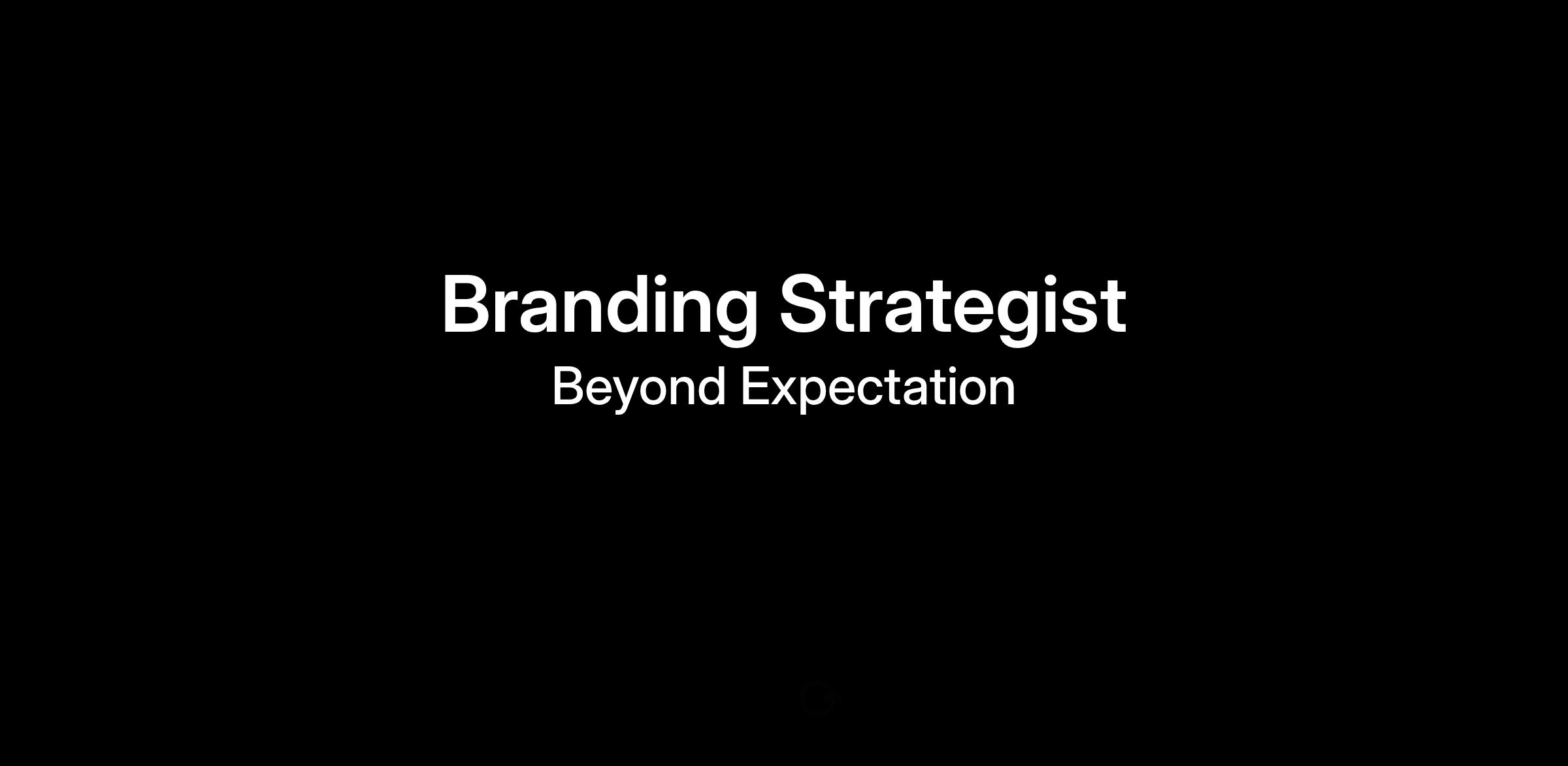 Branding Strategist
Beyond Expectation